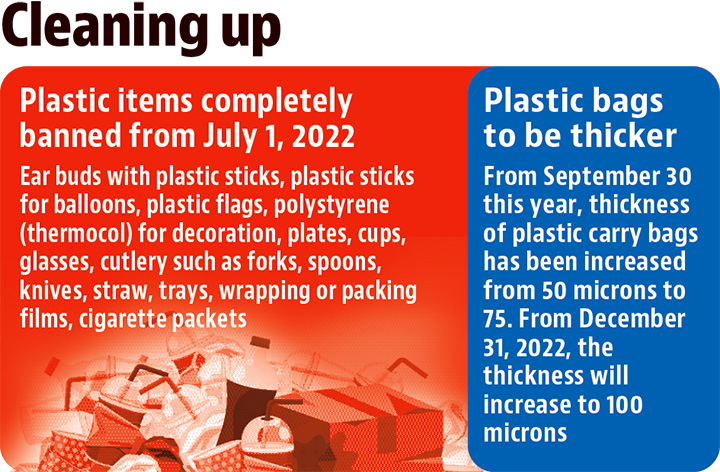 Cleaning up

Plastic items completely banned from July 1, 2022

Ear buds with plastic sticks, plastic sticks for balloons, plastic flags, polystyrene (thermocol) for decoration, plates, cups, glasses, cutlery such as forks, spoons, knives, straw, trays, wrapping or packing films, cigarette packets

Plastic bags to be thicker

From September 30 this year, thickness of plastic carry bags has been increased from 50 microns to 75. From December 31, 2022, the thickness will increase to 100 microns